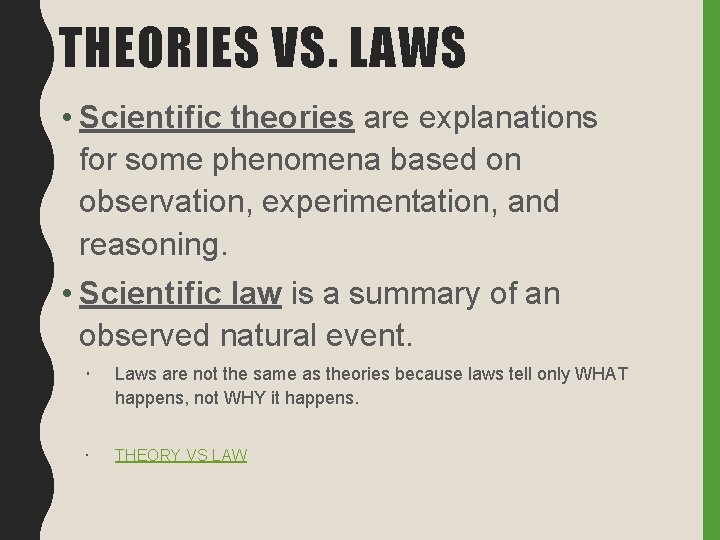 THEORIES VS. LAWS

• Scientific theories are explanations for some phenomena based on observation, experimentation, and reasoning.

• Scientific law is a summary of an observed natural event.

• Laws are not the same as theories because laws tell only WHAT happens, not WHY it happens.

• THEORY VS LAW